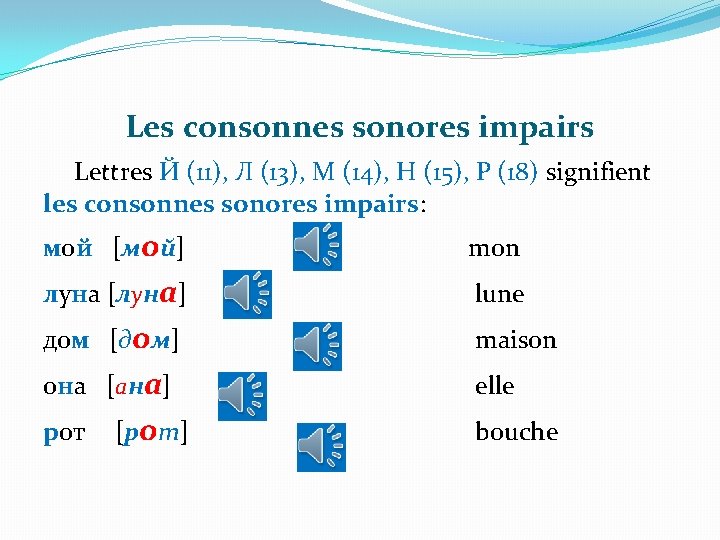 Les consonnes sonores impairs

Lettres Й (11), Л (13), М (14), Н (15), Р (18) signifient les consonnes sonores impairs:

мой [мой] mon

луна [луна] lune

дом [дом] maison

она [ана] elle

рот [рот] bouche